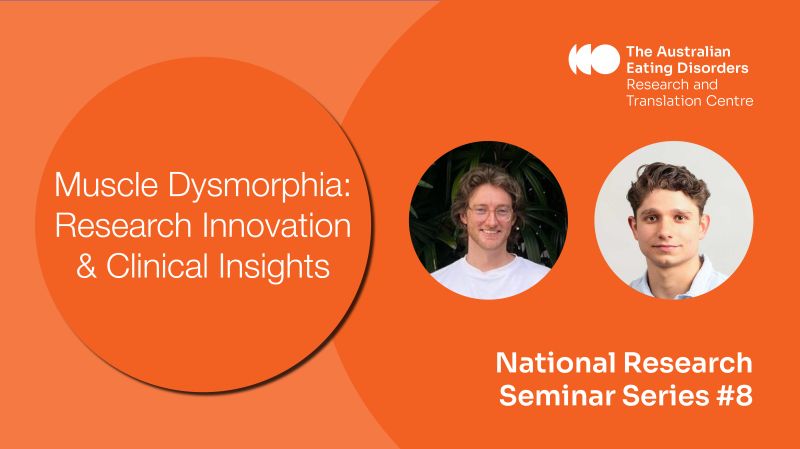 The Australian Eating Disorders Research and Translation Centre

Muscle Dysmorphia: Research Innovation & Clinical Insights

National Research Seminar Series #8